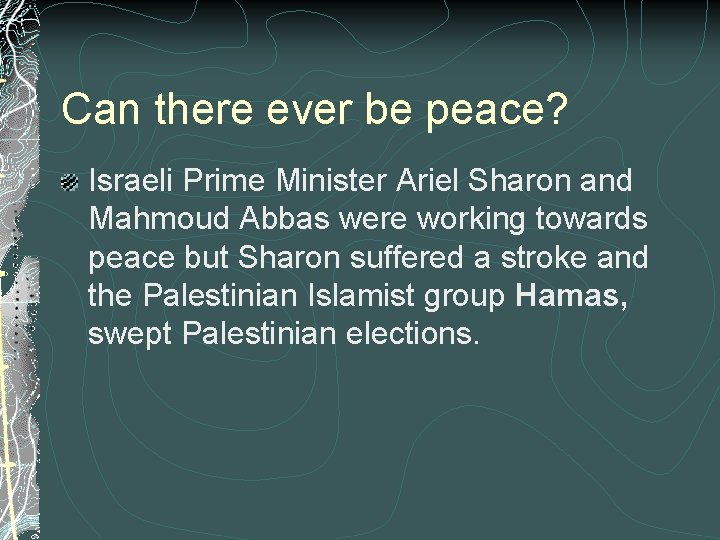 Can there ever be peace?

Israeli Prime Minister Ariel Sharon and Mahmoud Abbas were working towards peace but Sharon suffered a stroke and the Palestinian Islamist group Hamas, swept Palestinian elections.